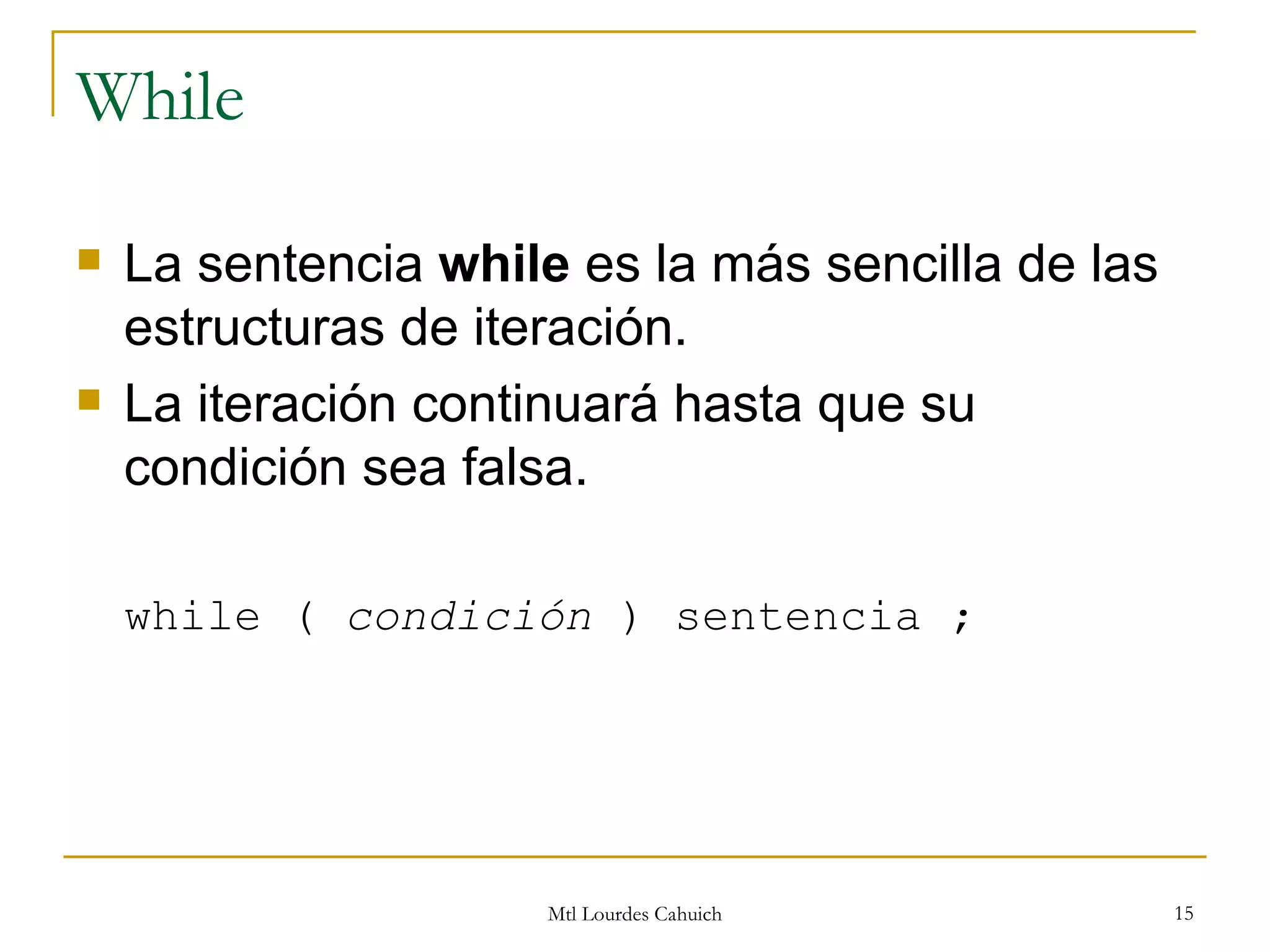 While

La sentencia while es la más sencilla de las estructuras de iteración.

La iteración continuará hasta que su condición sea falsa.

while ( condición ) sentencia ;

Mtl Lourdes Cahuich

15